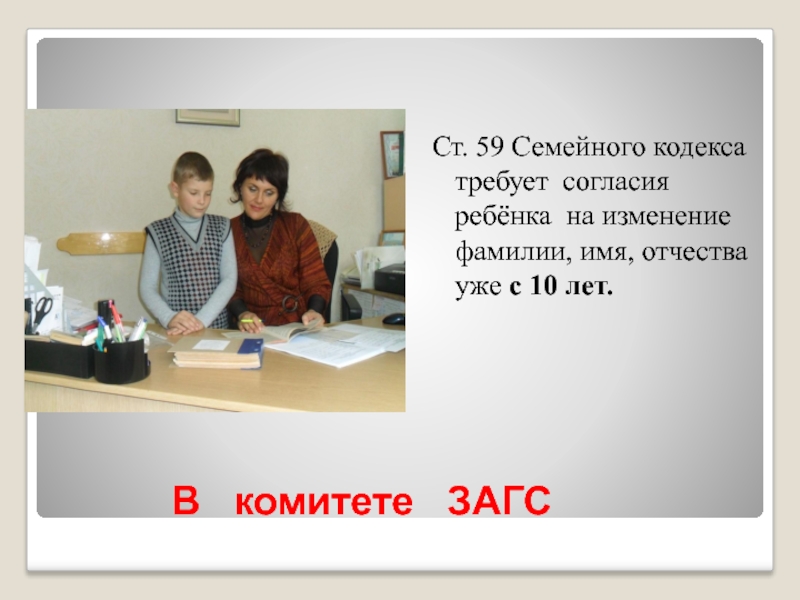 Ст. 59 Семейного кодекса требует согласия ребёнка на изменение фамилии, имя, отчества уже с 10 лет.

В комитете ЗАГС